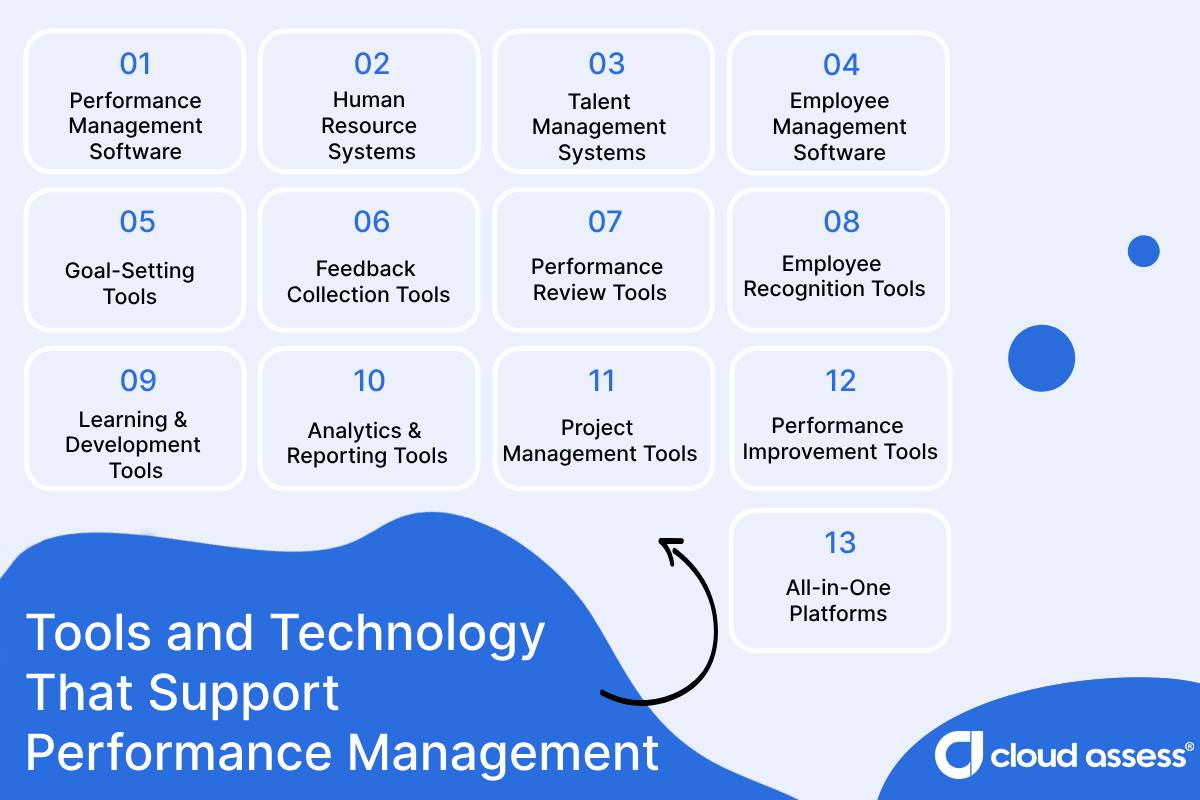 01
Performance Management Software

02
Human Resource Systems

03
Talent Management Systems

04
Employee Management Software

05
Goal-Setting Tools

06
Feedback Collection Tools

07
Performance Review Tools

08
Employee Recognition Tools

09
Learning & Development Tools

10
Analytics & Reporting Tools

11
Project Management Tools

12
Performance Improvement Tools

13
All-in-One Platforms

Tools and Technology That Support Performance Management

cloud assess®